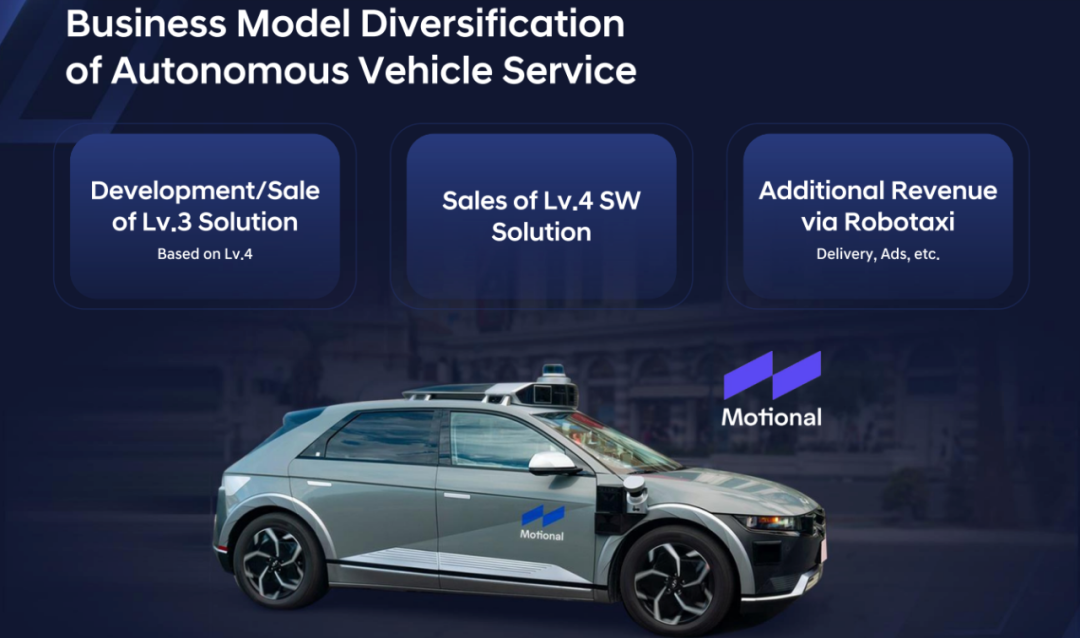 Business Model Diversification of Autonomous Vehicle Service

Development/Sale of Lv.3 Solution
Based on Lv.4

Sales of Lv.4 SW Solution

Additional Revenue via Robotaxi
Delivery, Ads, etc.

Motional

Motional